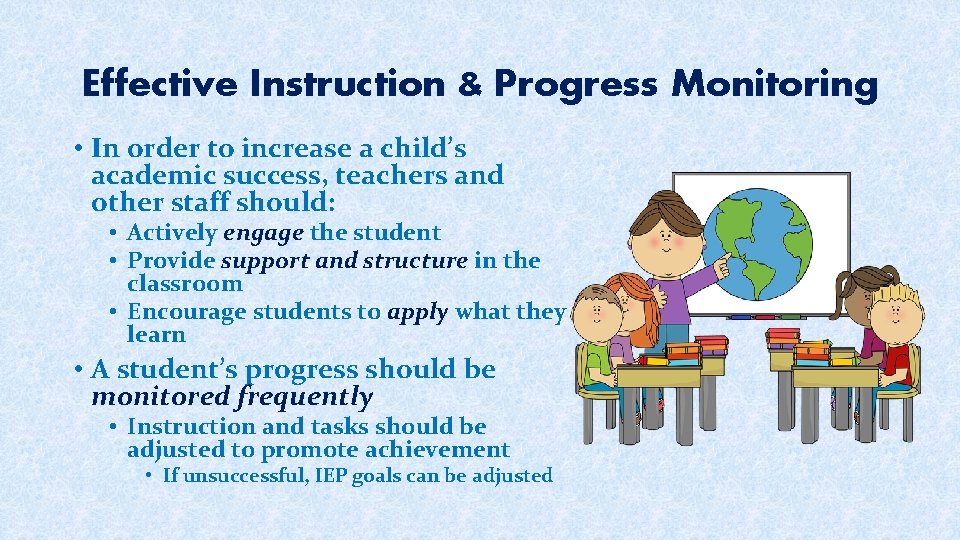 Effective Instruction & Progress Monitoring

• In order to increase a child's academic success, teachers and other staff should:

• Actively engage the student
• Provide support and structure in the classroom
• Encourage students to apply what they learn

• A student's progress should be monitored frequently

• Instruction and tasks should be adjusted to promote achievement

• If unsuccessful, IEP goals can be adjusted